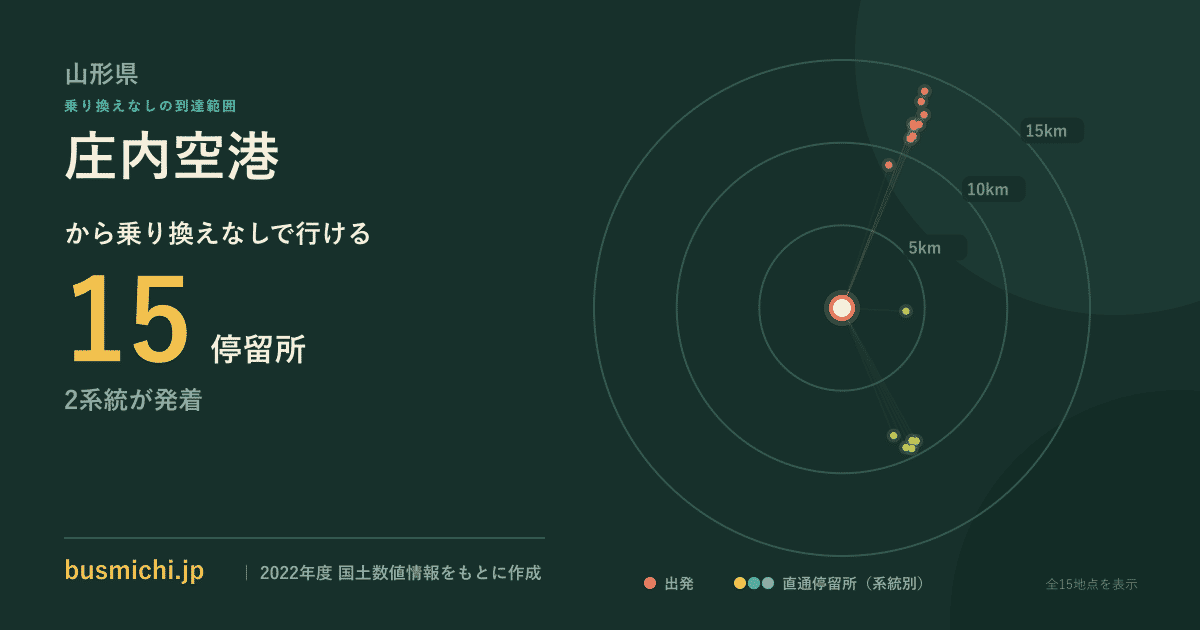 山形県
乗り換えなしの到達範囲
庄内空港
から乗り換えなしで行ける
15 停留所
2系統が発着

15km
10km
5km

busmichi.jp | 2022年度 国土数値情報をもとに作成

出発 直通停留所（系統別） 全15地点を表示